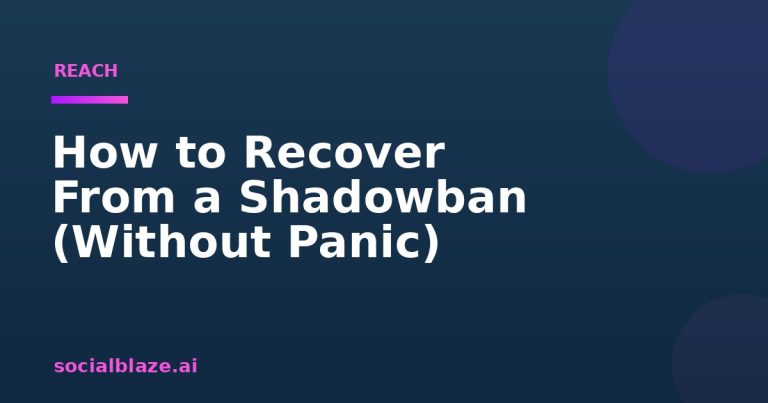 REACH

How to Recover From a Shadowban (Without Panic)

socialblaze.ai